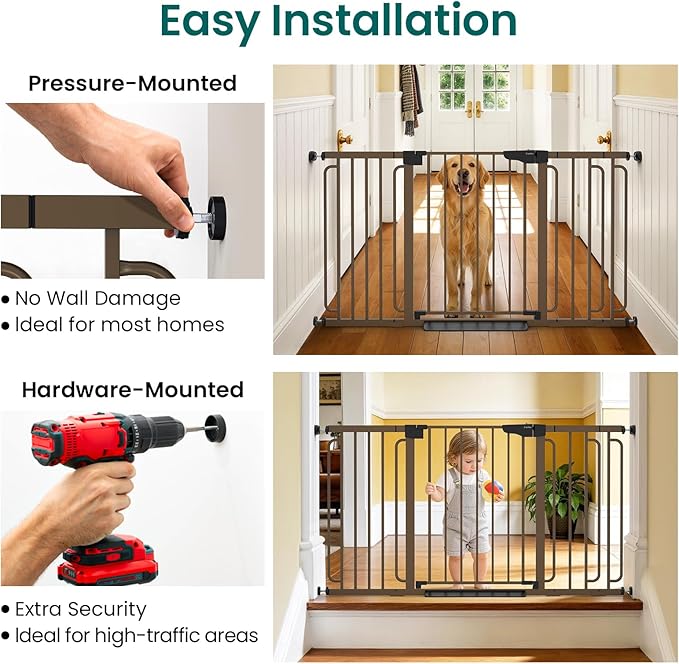 Easy Installation

Pressure-Mounted

• No Wall Damage
• Ideal for most homes

Hardware-Mounted

• Extra Security
• Ideal for high-traffic areas